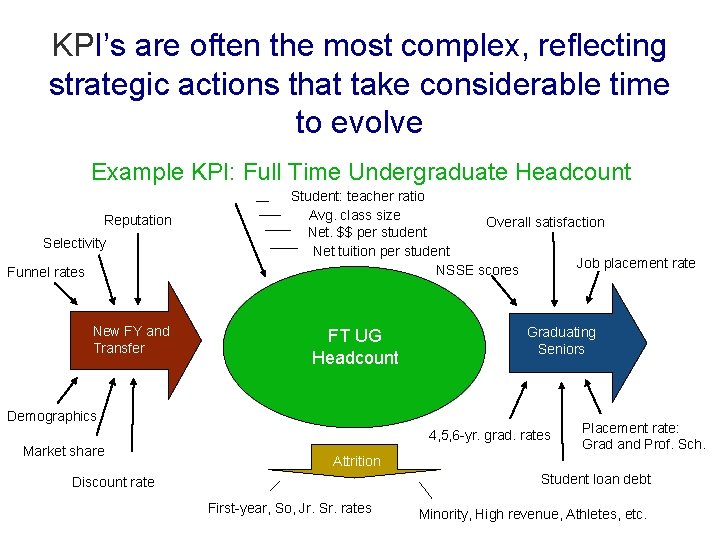 KPI's are often the most complex, reflecting strategic actions that take considerable time to evolve

Example KPI: Full Time Undergraduate Headcount

Student: teacher ratio
Avg. class size
Net. $$ per student
Net tuition per student

Reputation

Selectivity

Funnel rates

New FY and Transfer

Demographics

Market share

Discount rate

FT UG
Headcount

Attrition

First-year, So, Jr. Sr. rates

Minority, High revenue, Athletes, etc.

Overall satisfaction

NSSE scores

Job placement rate

Graduating Seniors

4,5,6-yr. grad. rates

Placement rate:
Grad and Prof. Sch.

Student loan debt